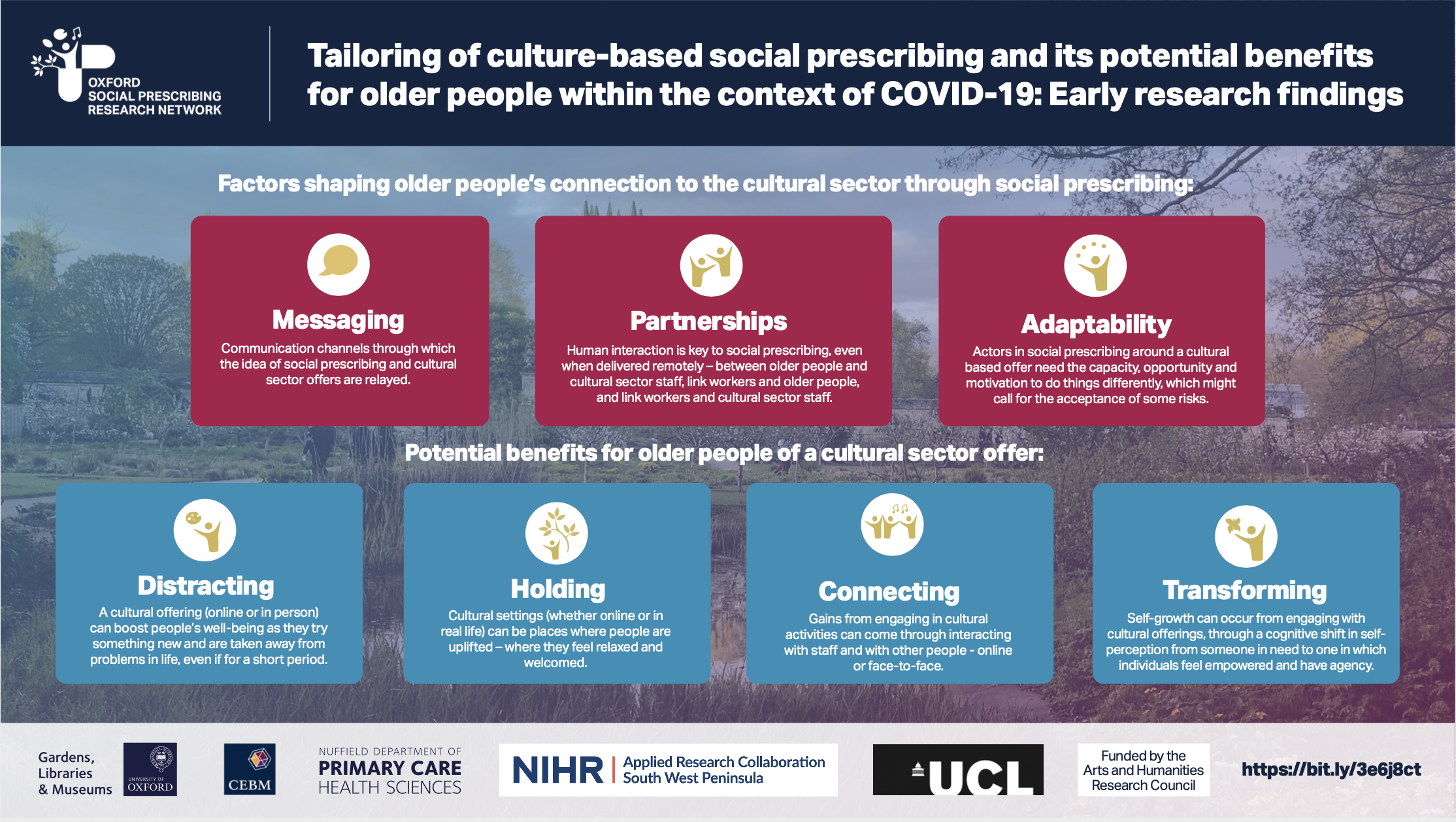 OXFORD SOCIAL PRESCRIBING RESEARCH NETWORK

Tailoring of culture-based social prescribing and its potential benefits for older people within the context of COVID-19: Early research findings

Factors shaping older people's connection to the cultural sector through social prescribing:

Messaging
Communication channels through which the idea of social prescribing and cultural sector offers are relayed.

Partnerships
Human interaction is key to social prescribing, even when delivered remotely – between older people and cultural sector staff, link workers and older people, and link workers and cultural sector staff.

Adaptability
Actors in social prescribing around a cultural based offer need the capacity, opportunity and motivation to do things differently, which might call for the acceptance of some risks.

Potential benefits for older people of a cultural sector offer:

Distracting
A cultural offering (online or in person) can boost people's well-being as they try something new and are taken away from problems in life, even if for a short period.

Holding
Cultural settings (whether online or in real life) can be places where people are uplifted – where they feel relaxed and welcomed.

Connecting
Gains from engaging in cultural activities can come through interacting with staff and with other people - online or face-to-face.

Transforming
Self-growth can occur from engaging with cultural offerings, through a cognitive shift in self-perception from someone in need to one in which individuals feel empowered and have agency.

Gardens, Libraries & Museums

UNIVERSITY OF OXFORD

CEBM

NUFFIELD DEPARTMENT OF PRIMARY CARE HEALTH SCIENCES

NIHR | Applied Research Collaboration South West Peninsula

UCL

Funded by the Arts and Humanities Research Council

https://bit.ly/3e6j8ct